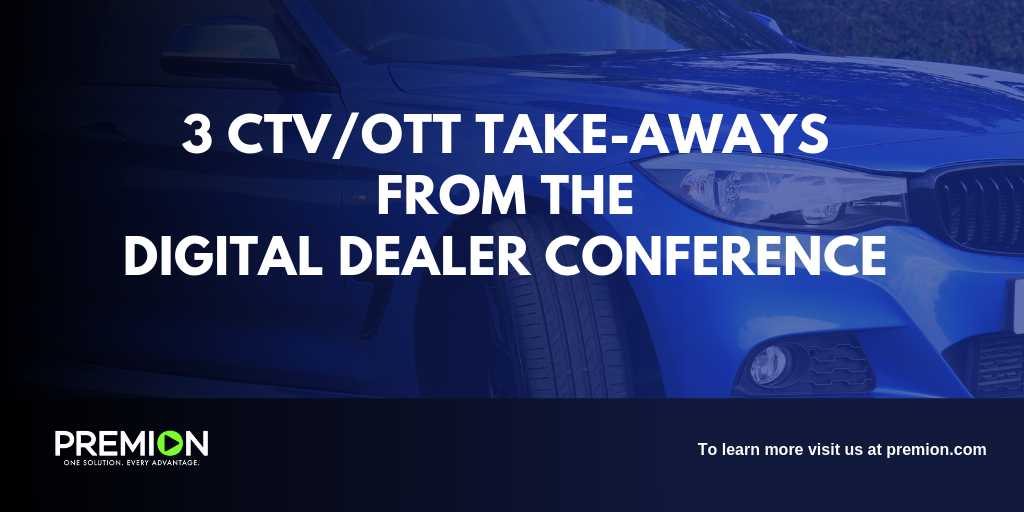 3 CTV/OTT TAKE-AWAYS FROM THE DIGITAL DEALER CONFERENCE

PREMION
ONE SOLUTION. EVERY ADVANTAGE.

To learn more visit us at premion.com